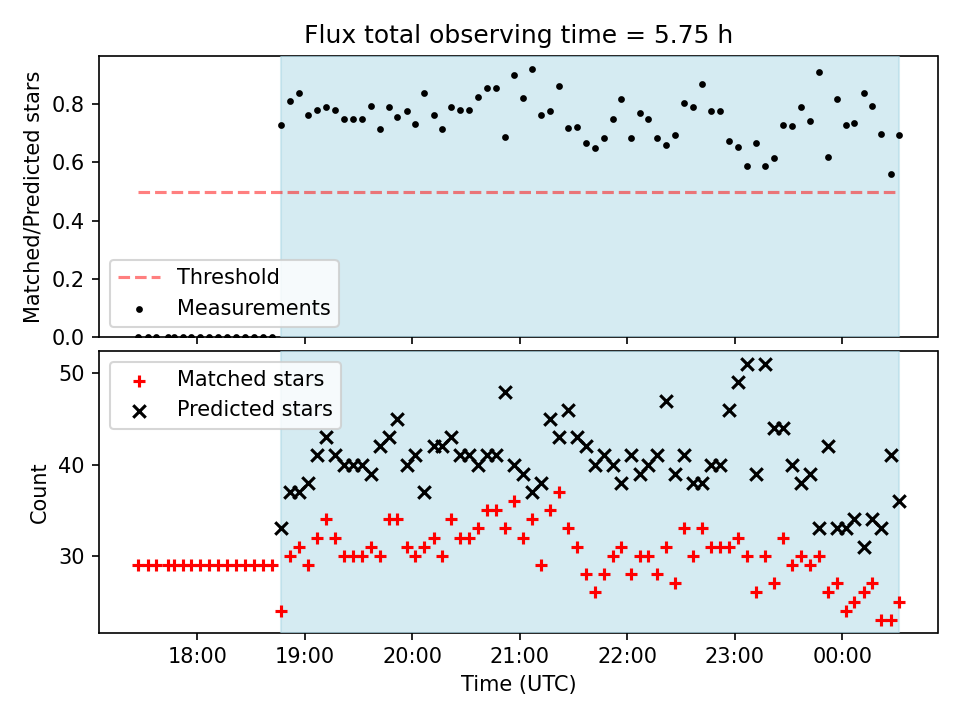 Flux total observing time = 5.75 h

Matched/Predicted stars
0.8
0.6
0.4
0.2
0.0

Threshold
Measurements

Count
50
40
30

Matched stars
Predicted stars

18:00
19:00
20:00
21:00
22:00
23:00
00:00
Time (UTC)